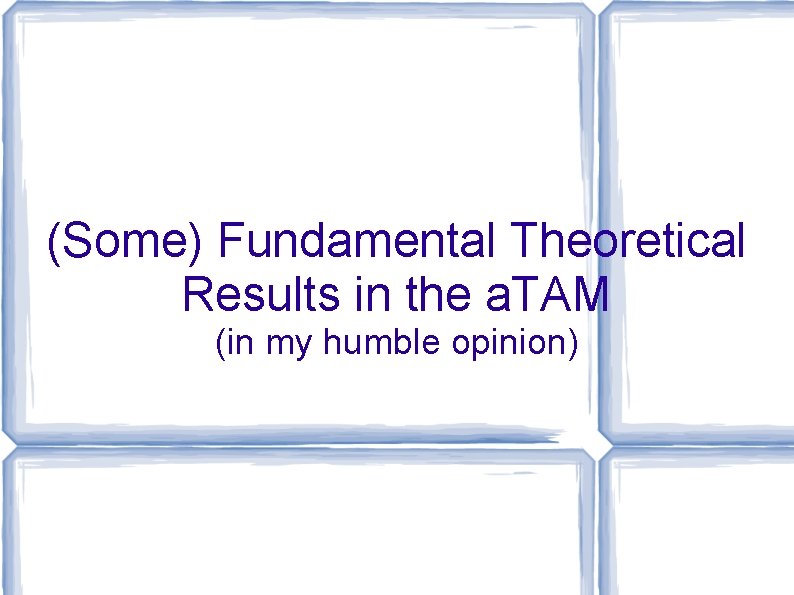 (Some) Fundamental Theoretical Results in the aTAM
(in my humble opinion)